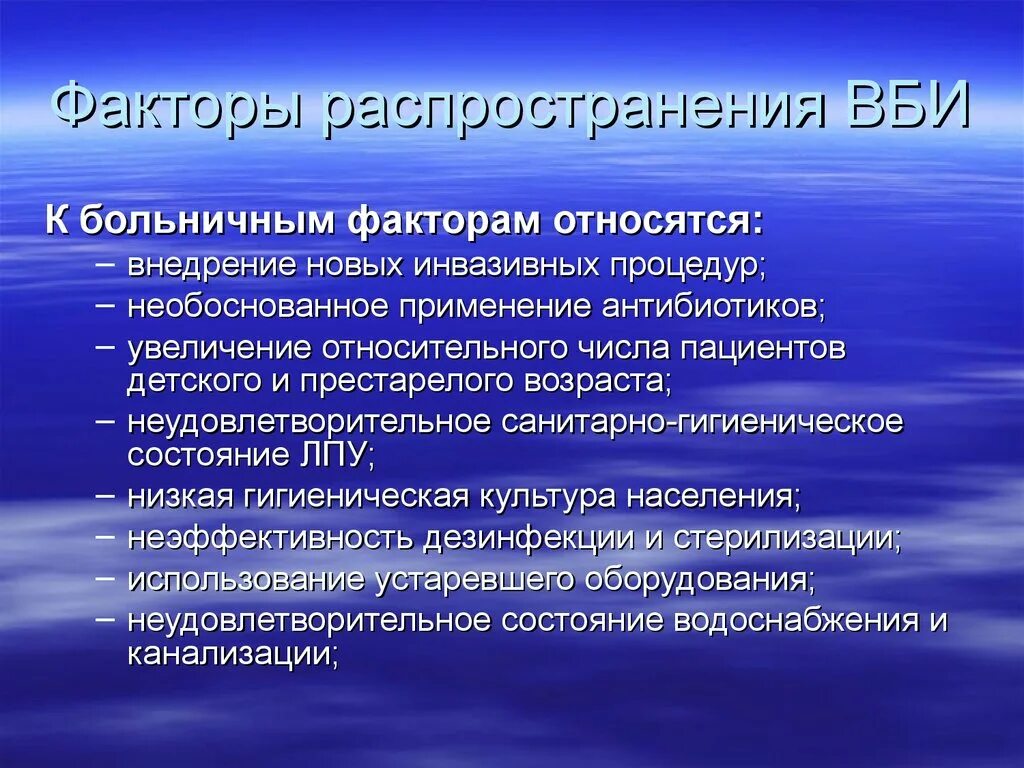 Факторы распространения ВБИ

К больничным факторам относятся:

– внедрение новых инвазивных процедур;
– необоснованное применение антибиотиков;
– увеличение относительного числа пациентов детского и престарелого возраста;
– неудовлетворительное санитарно-гигиеническое состояние ЛПУ;
– низкая гигиеническая культура населения;
– неэффективность дезинфекции и стерилизации;
– использование устаревшего оборудования;
– неудовлетворительное состояние водоснабжения и канализации;